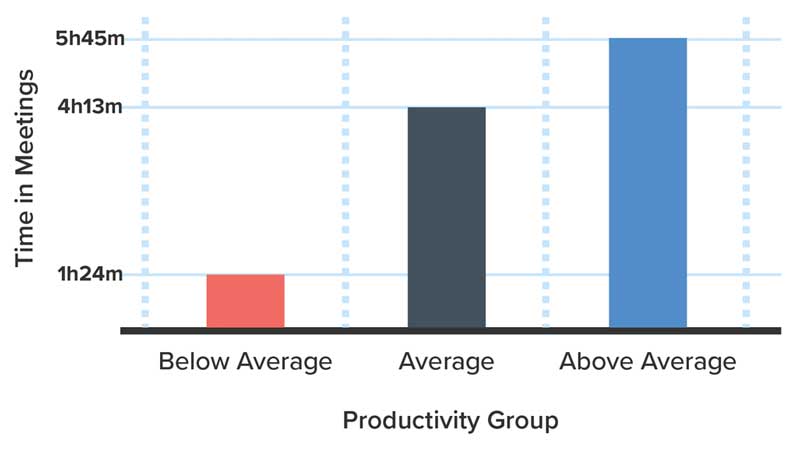 Time in Meetings

5h45m
4h13m
1h24m

Below Average
Average
Above Average

Productivity Group